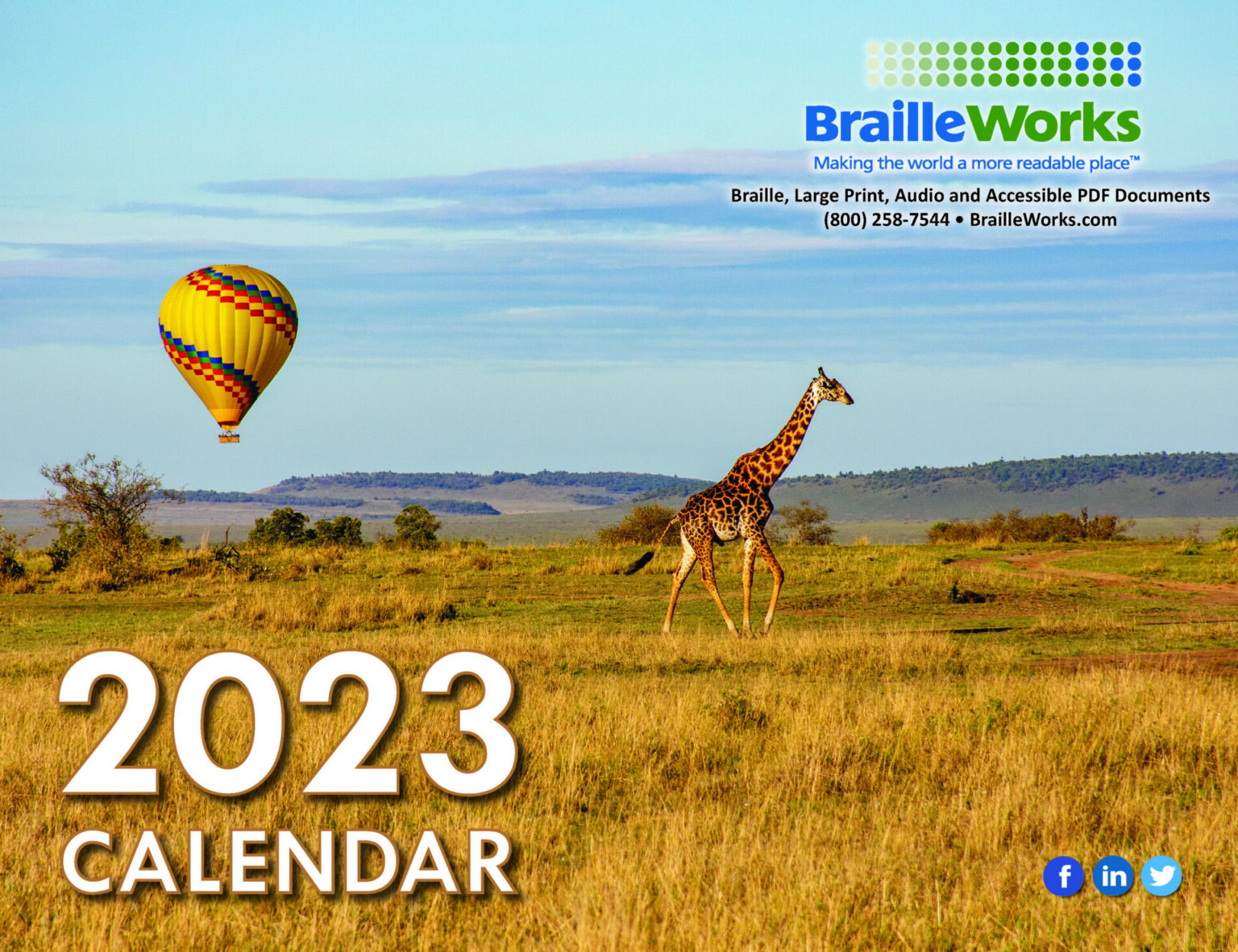 BrailleWorks
Making the world a more readable place™

Braille, Large Print, Audio and Accessible PDF Documents
(800) 258-7544 • BrailleWorks.com

2023
CALENDAR

f in